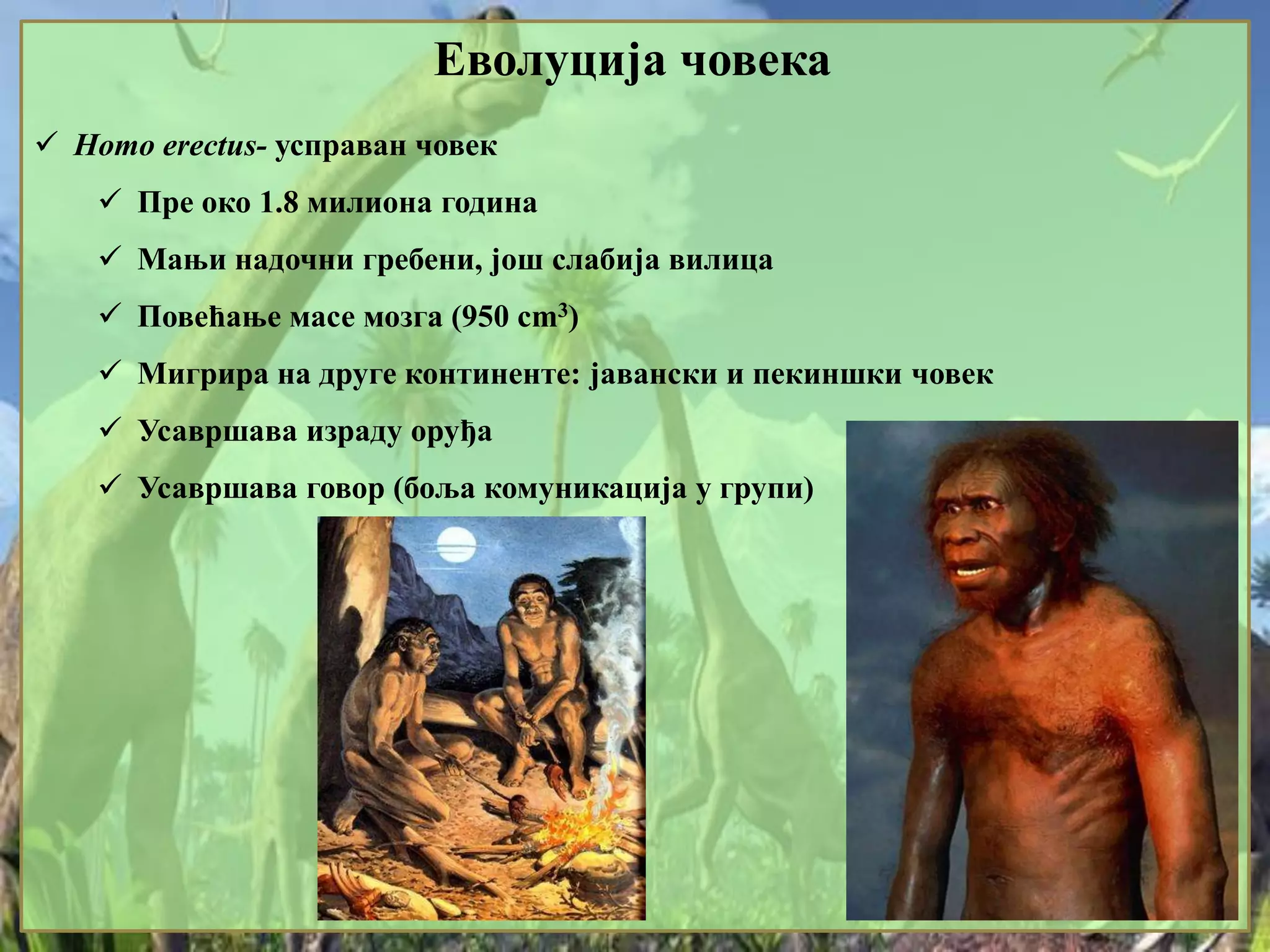 Еволуција човека

✓ Homo erectus- усправан човек

✓ Пре око 1.8 милиона година

✓ Мањи надочни гребени, још слабија вилица

✓ Повећање масе мозга (950 $cm^3$)

✓ Мигрира на друге континенте: јавански и пекиншки човек

✓ Усавршава израду оруђа

✓ Усавршава говор (боља комуникација у групи)